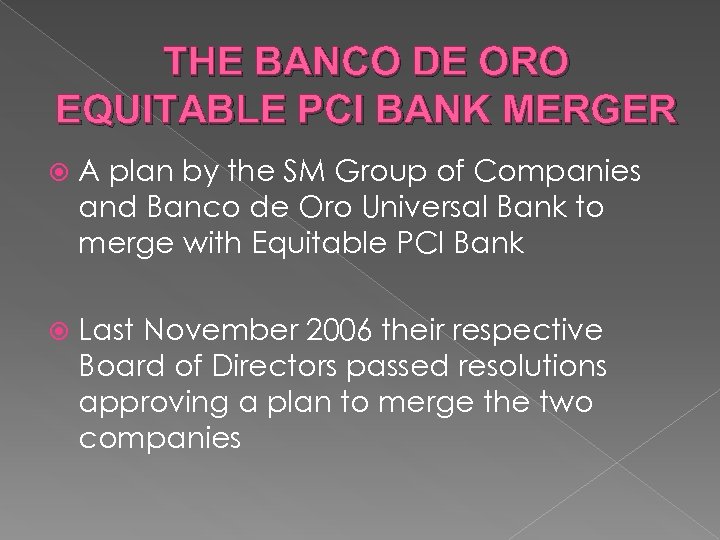 THE BANCO DE ORO EQUITABLE PCI BANK MERGER

A plan by the SM Group of Companies and Banco de Oro Universal Bank to merge with Equitable PCI Bank

Last November 2006 their respective Board of Directors passed resolutions approving a plan to merge the two companies